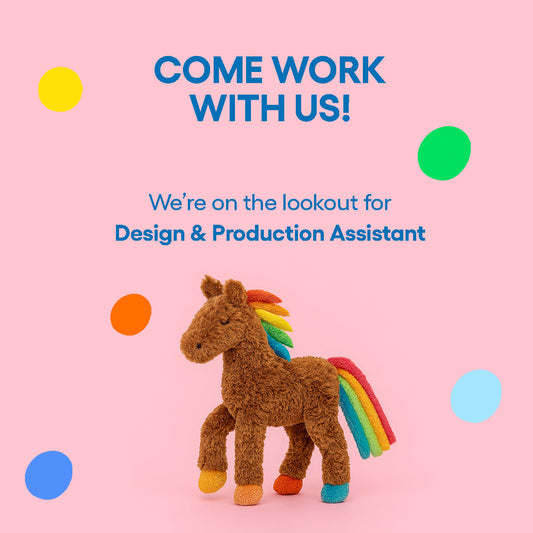 COME WORK WITH US!

We're on the lookout for
Design & Production Assistant